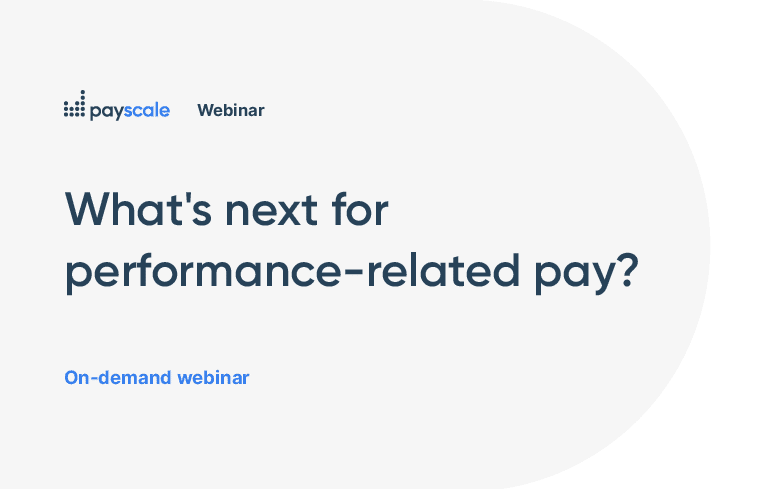 payscale Webinar

What's next for performance-related pay?

On-demand webinar